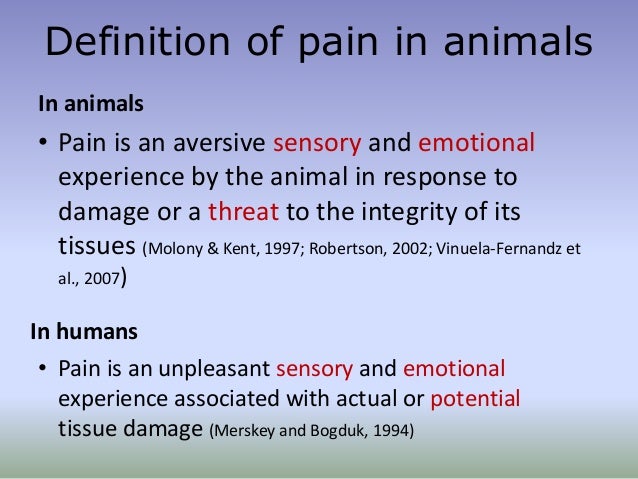 Definition of pain in animals

In animals

• Pain is an aversive sensory and emotional experience by the animal in response to damage or a threat to the integrity of its tissues (Molony & Kent, 1997; Robertson, 2002; Vinuela-Fernandz et al., 2007)

In humans

• Pain is an unpleasant sensory and emotional experience associated with actual or potential tissue damage (Merskey and Bogduk, 1994)